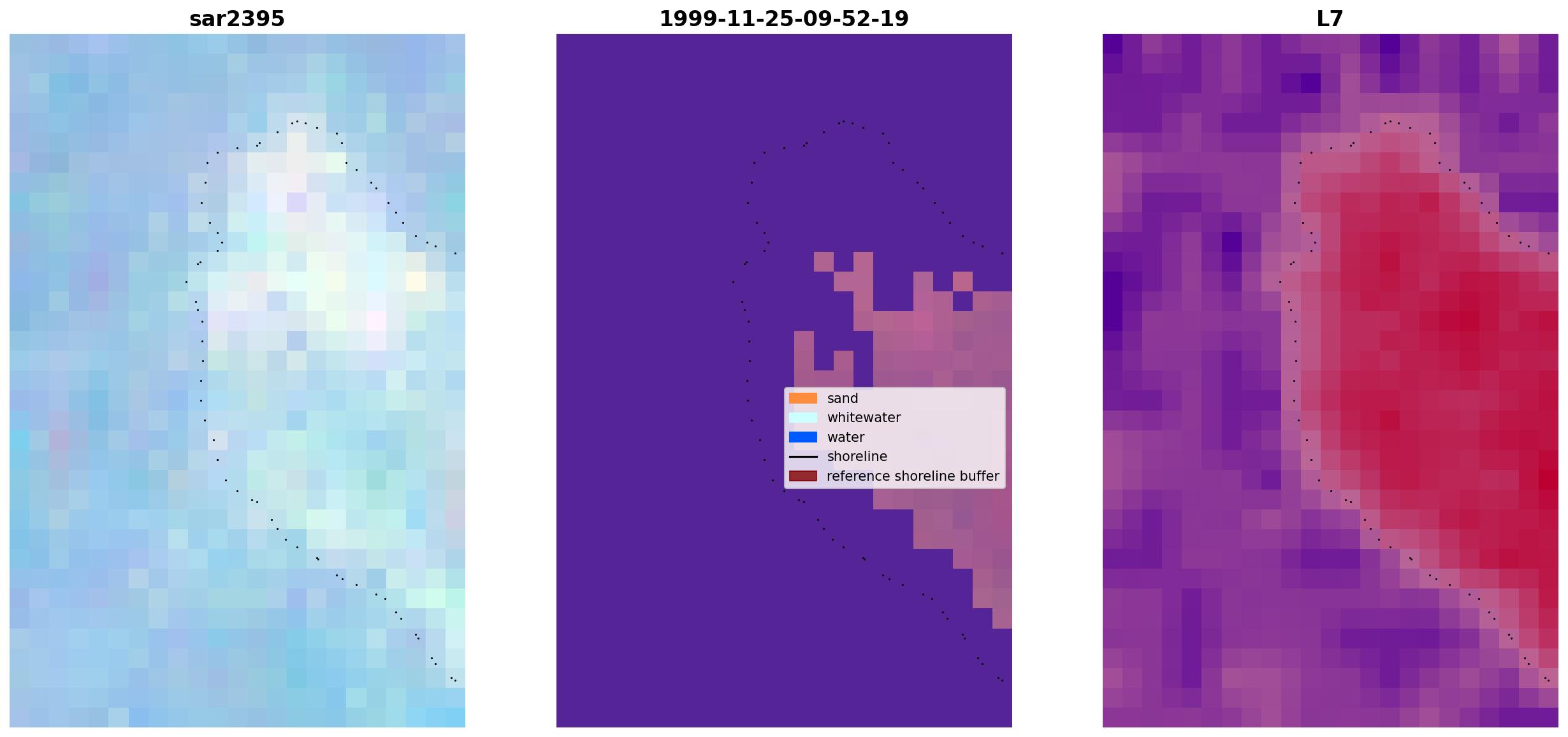 sar2395

1999-11-25-09-52-19

sand
whitewater
water
shoreline
reference shoreline buffer

L7